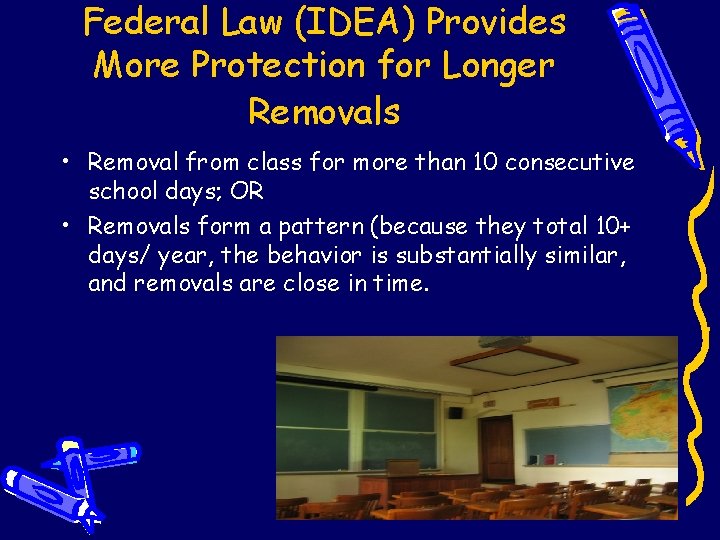 Federal Law (IDEA) Provides More Protection for Longer Removals

• Removal from class for more than 10 consecutive school days; OR
• Removals form a pattern (because they total 10+ days/ year, the behavior is substantially similar, and removals are close in time.